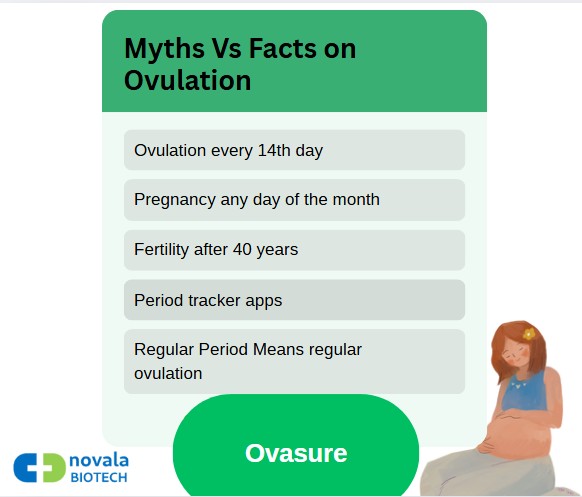 Myths Vs Facts on Ovulation

Ovulation every 14th day

Pregnancy any day of the month

Fertility after 40 years

Period tracker apps

Regular Period Means regular ovulation

Ovasure

novala BIOTECH